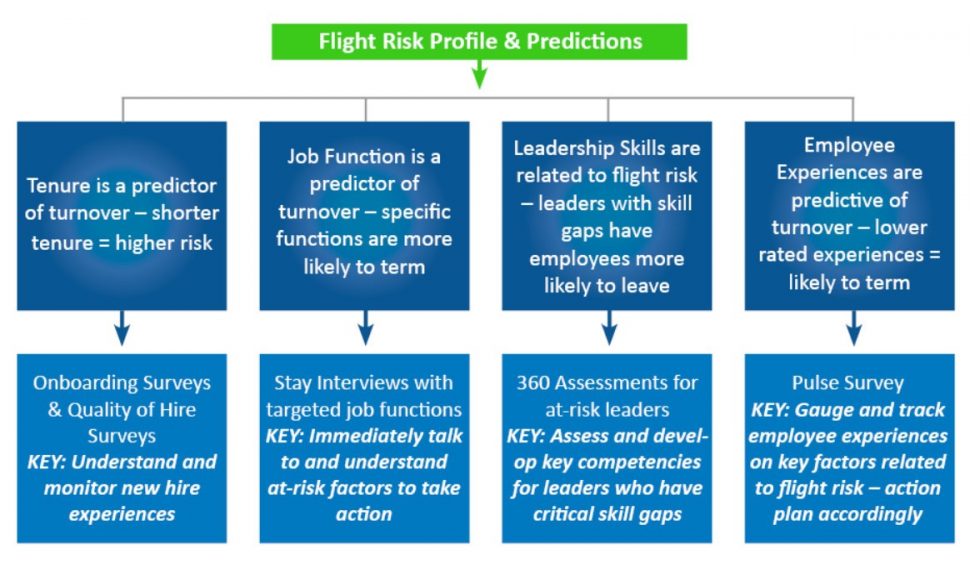 Flight Risk Profile & Predictions

Tenure is a predictor of turnover – shorter tenure = higher risk

Job Function is a predictor of turnover – specific functions are more likely to term

Leadership Skills are related to flight risk – leaders with skill gaps have employees more likely to leave

Employee Experiences are predictive of turnover – lower rated experiences = likely to term

Onboarding Surveys & Quality of Hire Surveys
KEY: Understand and monitor new hire experiences

Stay Interviews with targeted job functions
KEY: Immediately talk to and understand at-risk factors to take action

360 Assessments for at-risk leaders
KEY: Assess and develop key competencies for leaders who have critical skill gaps

Pulse Survey
KEY: Gauge and track employee experiences on key factors related to flight risk – action plan accordingly